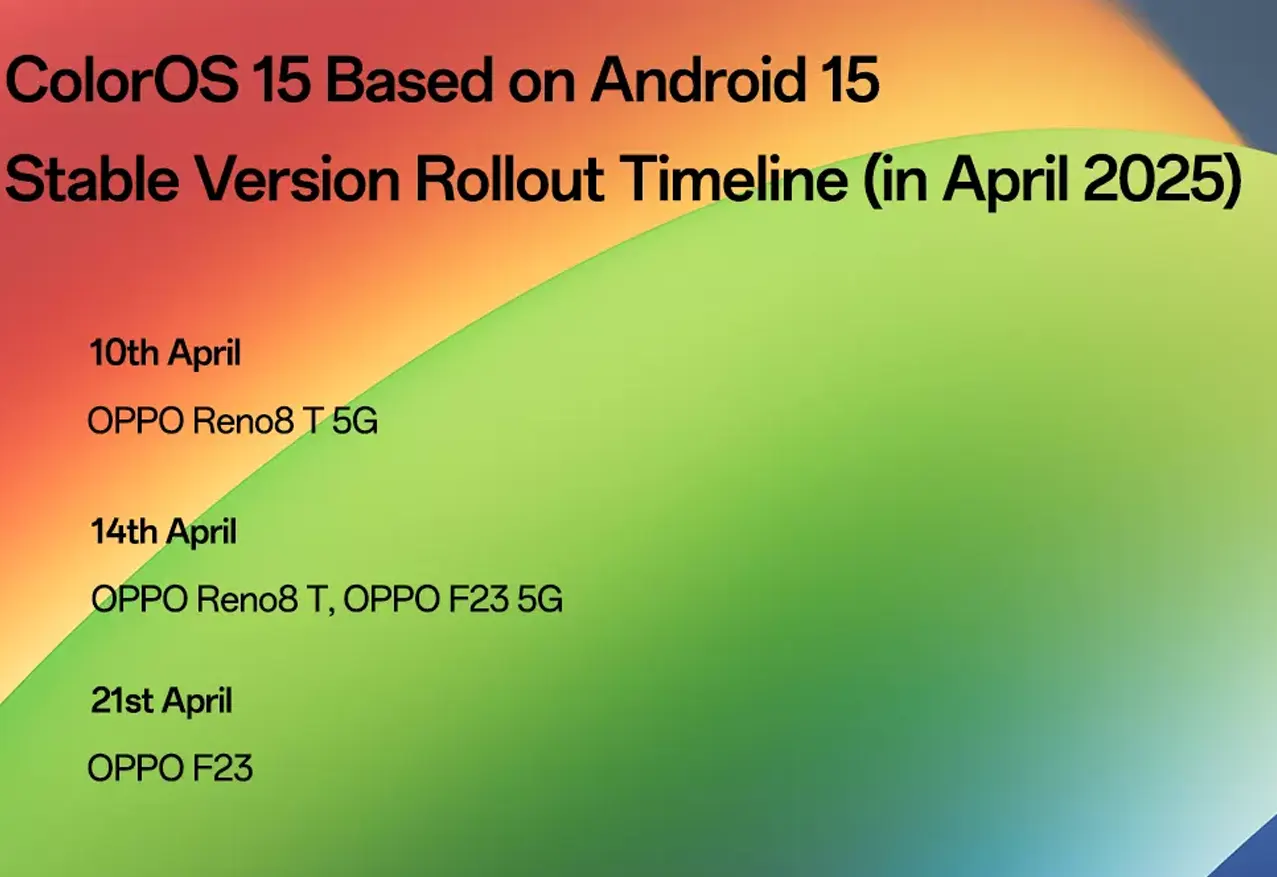 ColorOS 15 Based on Android 15
Stable Version Rollout Timeline (in April 2025)

10th April

OPPO Reno8 T 5G

14th April

OPPO Reno8 T, OPPO F23 5G

21st April

OPPO F23